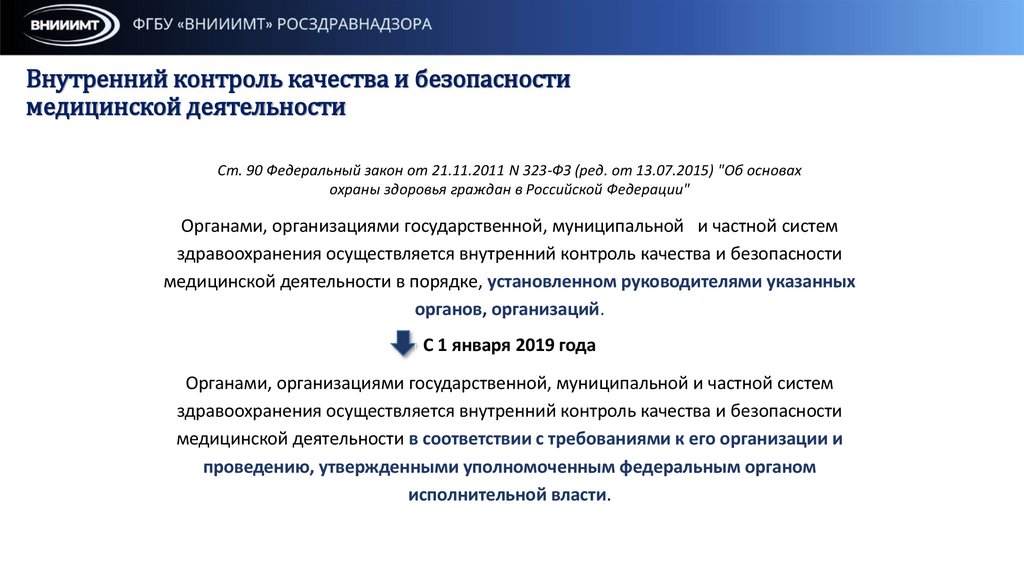 ВНИИИМТ ФГБУ «ВНИИИМТ» РОСЗДРАВНАДЗОРА

Внутренний контроль качества и безопасности медицинской деятельности

Ст. 90 Федеральный закон от 21.11.2011 N 323-ФЗ (ред. от 13.07.2015) "Об основах охраны здоровья граждан в Российской Федерации"

Органами, организациями государственной, муниципальной и частной систем здравоохранения осуществляется внутренний контроль качества и безопасности медицинской деятельности в порядке, установленном руководителями указанных органов, организаций.

С 1 января 2019 года

Органами, организациями государственной, муниципальной и частной систем здравоохранения осуществляется внутренний контроль качества и безопасности медицинской деятельности в соответствии с требованиями к его организации и проведению, утвержденными уполномоченным федеральным органом исполнительной власти.